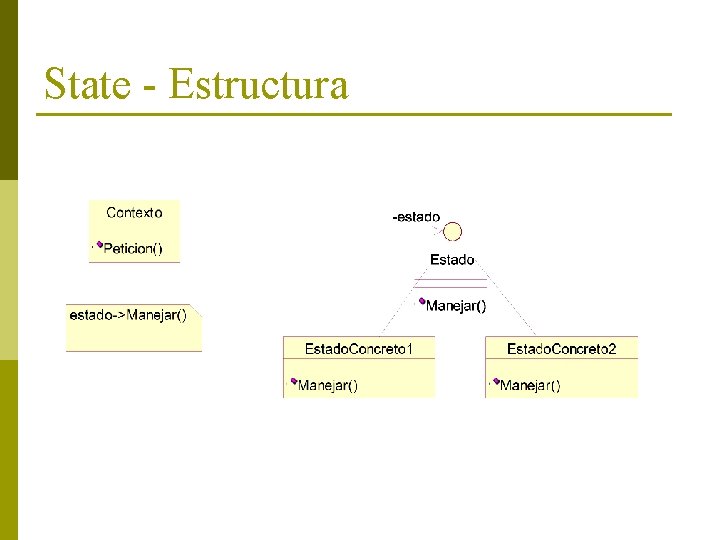 State - Estructura

Contexto

Peticion()

estado->Manejar()

-estado

Estado

Manejar()

EstadoConcreto1

Manejar()

EstadoConcreto2

Manejar()